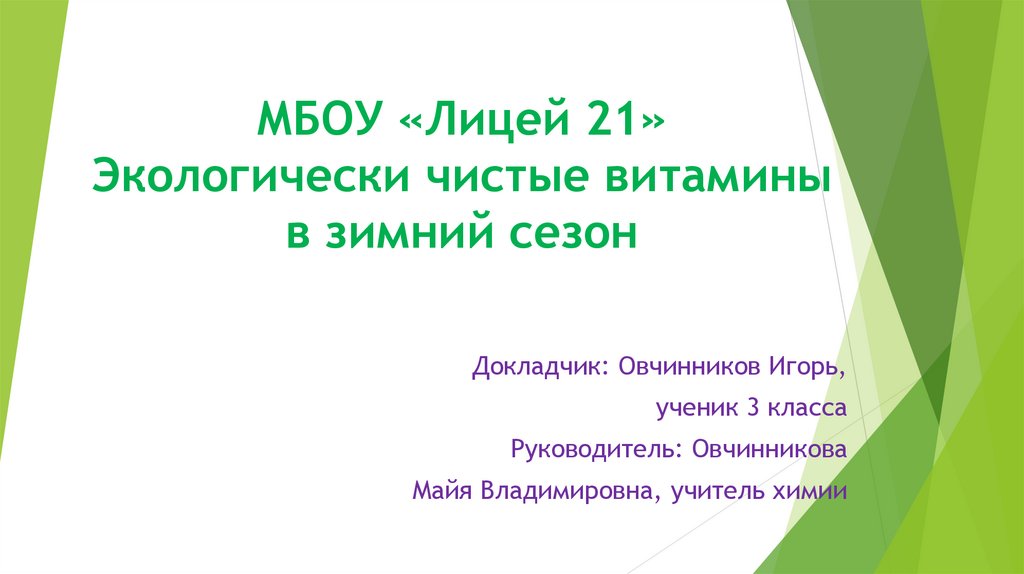 МБОУ «Лицей 21»
Экологически чистые витамины в зимний сезон

Докладчик: Овчинников Игорь,

ученик 3 класса

Руководитель: Овчинникова

Майя Владимировна, учитель химии